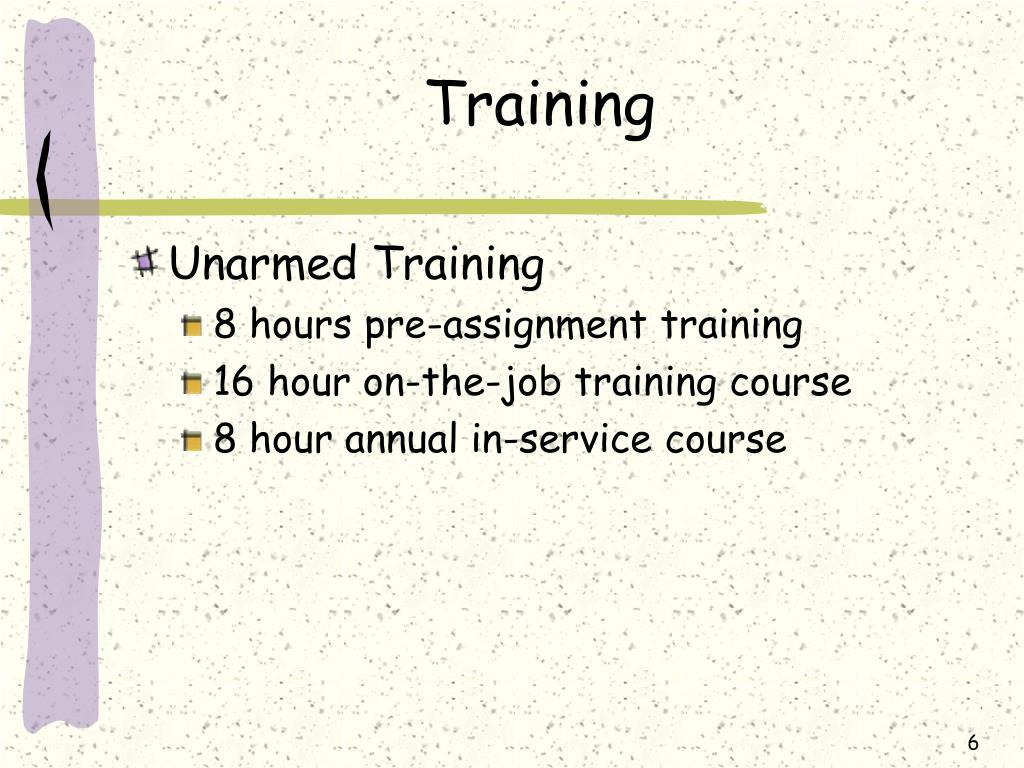 Training

Unarmed Training

8 hours pre-assignment training

16 hour on-the-job training course

8 hour annual in-service course

6